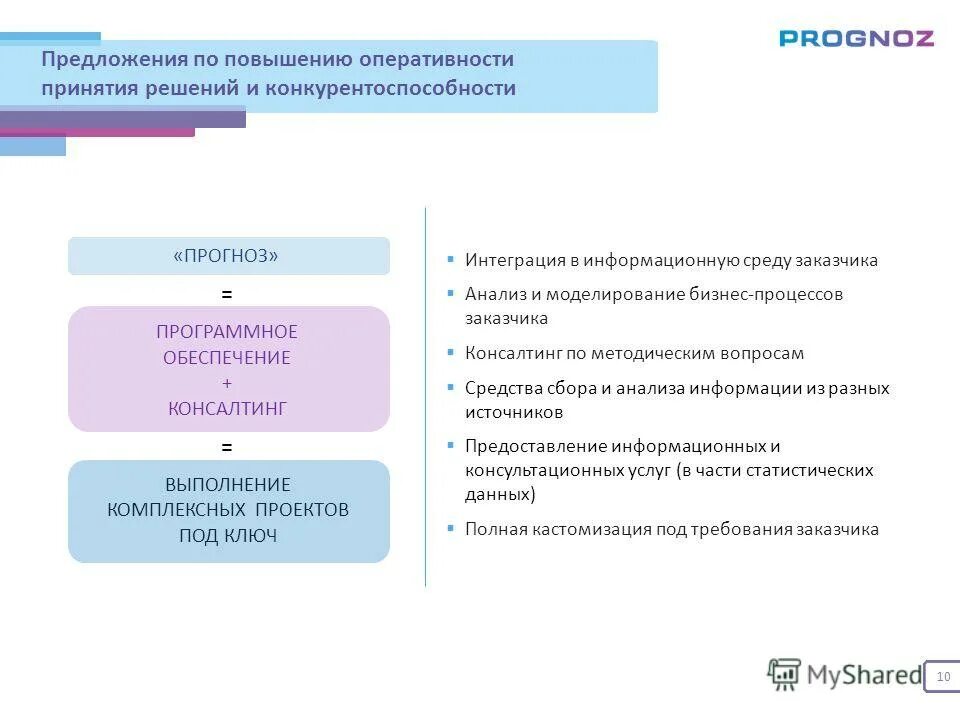 PROGNOZ

Предложения по повышению оперативности принятия решений и конкурентоспособности

«ПРОГНОЗ»

=

ПРОГРАММНОЕ ОБЕСПЕЧЕНИЕ
+
КОНСАЛТИНГ

=

ВЫПОЛНЕНИЕ КОМПЛЕКСНЫХ ПРОЕКТОВ ПОД КЛЮЧ

▪ Интеграция в информационную среду заказчика
▪ Анализ и моделирование бизнес-процессов заказчика
▪ Консалтинг по методическим вопросам
▪ Средства сбора и анализа информации из разных источников
▪ Предоставление информационных и консультационных услуг (в части статистических данных)
▪ Полная кастомизация под требования заказчика

MyShared

10